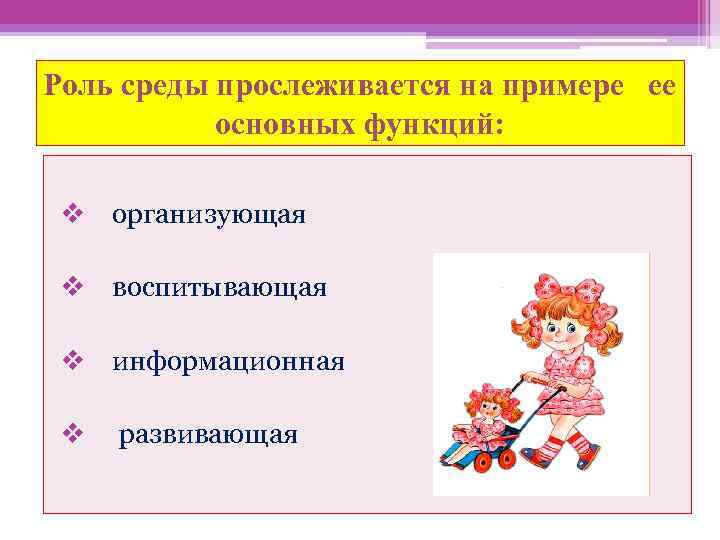 Роль среды прослеживается на примере ее основных функций:

❖ организующая

❖ воспитывающая

❖ информационная

❖ развивающая